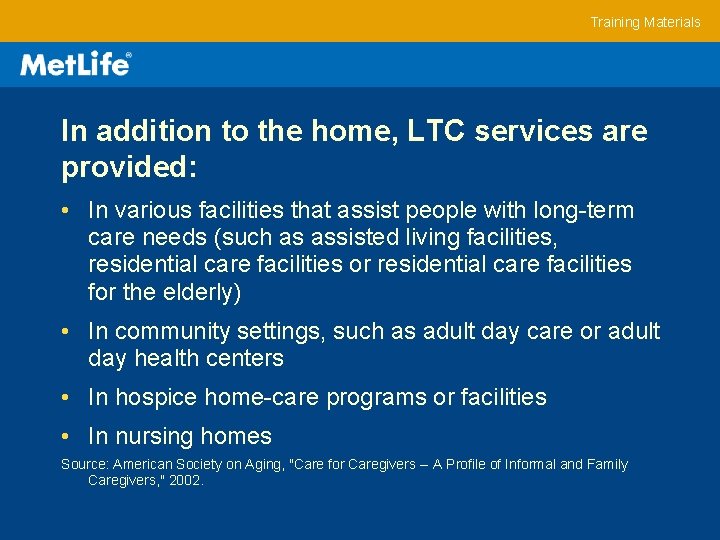 Training Materials

MetLife®

In addition to the home, LTC services are provided:

• In various facilities that assist people with long-term care needs (such as assisted living facilities, residential care facilities or residential care facilities for the elderly)

• In community settings, such as adult day care or adult day health centers

• In hospice home-care programs or facilities

• In nursing homes

Source: American Society on Aging, "Care for Caregivers – A Profile of Informal and Family Caregivers," 2002.